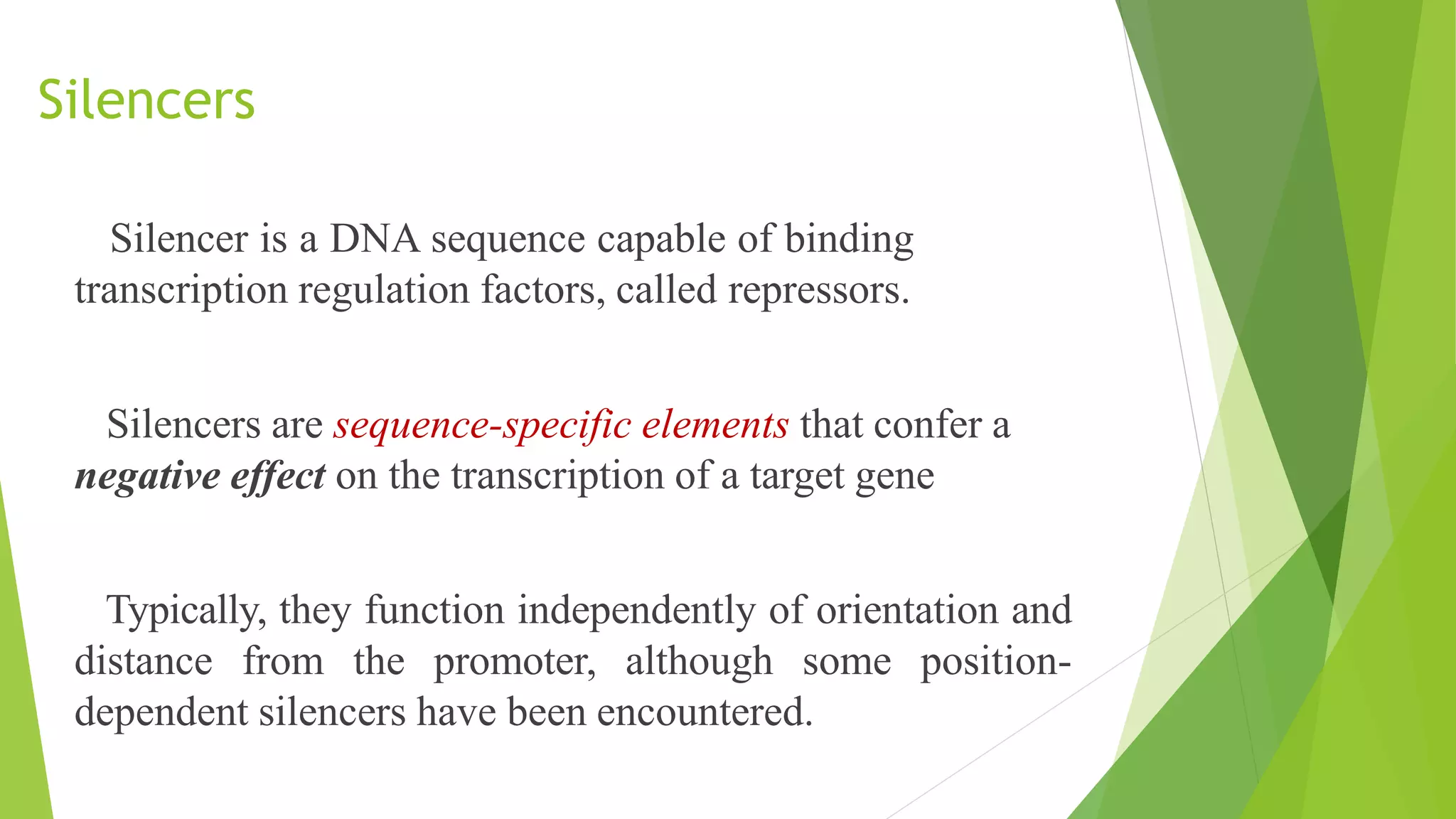 Silencers

Silencer is a DNA sequence capable of binding transcription regulation factors, called repressors.

Silencers are sequence-specific elements that confer a negative effect on the transcription of a target gene

Typically, they function independently of orientation and distance from the promoter, although some position-dependent silencers have been encountered.